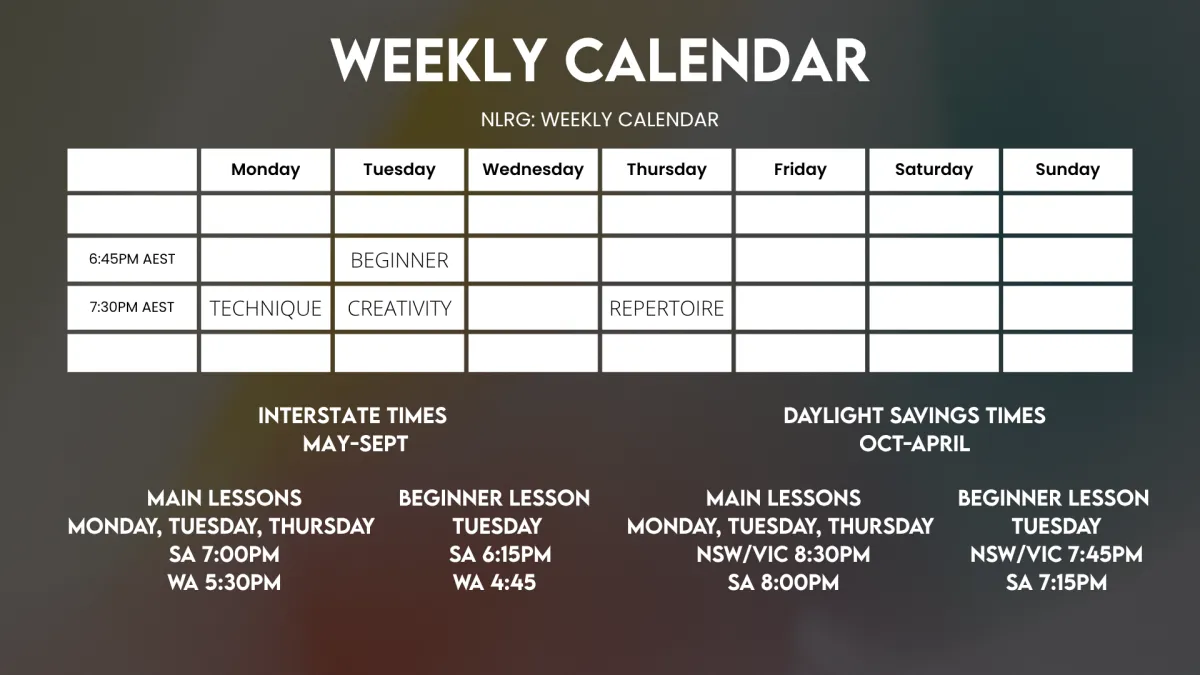 WEEKLY CALENDAR

NLRG: WEEKLY CALENDAR

| | Monday | Tuesday | Wednesday | Thursday | Friday | Saturday | Sunday |
|---|---|---|---|---|---|---|---|
| | | | | | | | |
| 6:45PM AEST | | BEGINNER | | | | | |
| 7:30PM AEST | TECHNIQUE | CREATIVITY | | REPERTOIRE | | | |
| | | | | | | | |

INTERSTATE TIMES
MAY-SEPT

MAIN LESSONS
MONDAY, TUESDAY, THURSDAY
SA 7:00PM
WA 5:30PM

BEGINNER LESSON
TUESDAY
SA 6:15PM
WA 4:45

DAYLIGHT SAVINGS TIMES
OCT-APRIL

MAIN LESSONS
MONDAY, TUESDAY, THURSDAY
NSW/VIC 8:30PM
SA 8:00PM

BEGINNER LESSON
TUESDAY
NSW/VIC 7:45PM
SA 7:15PM